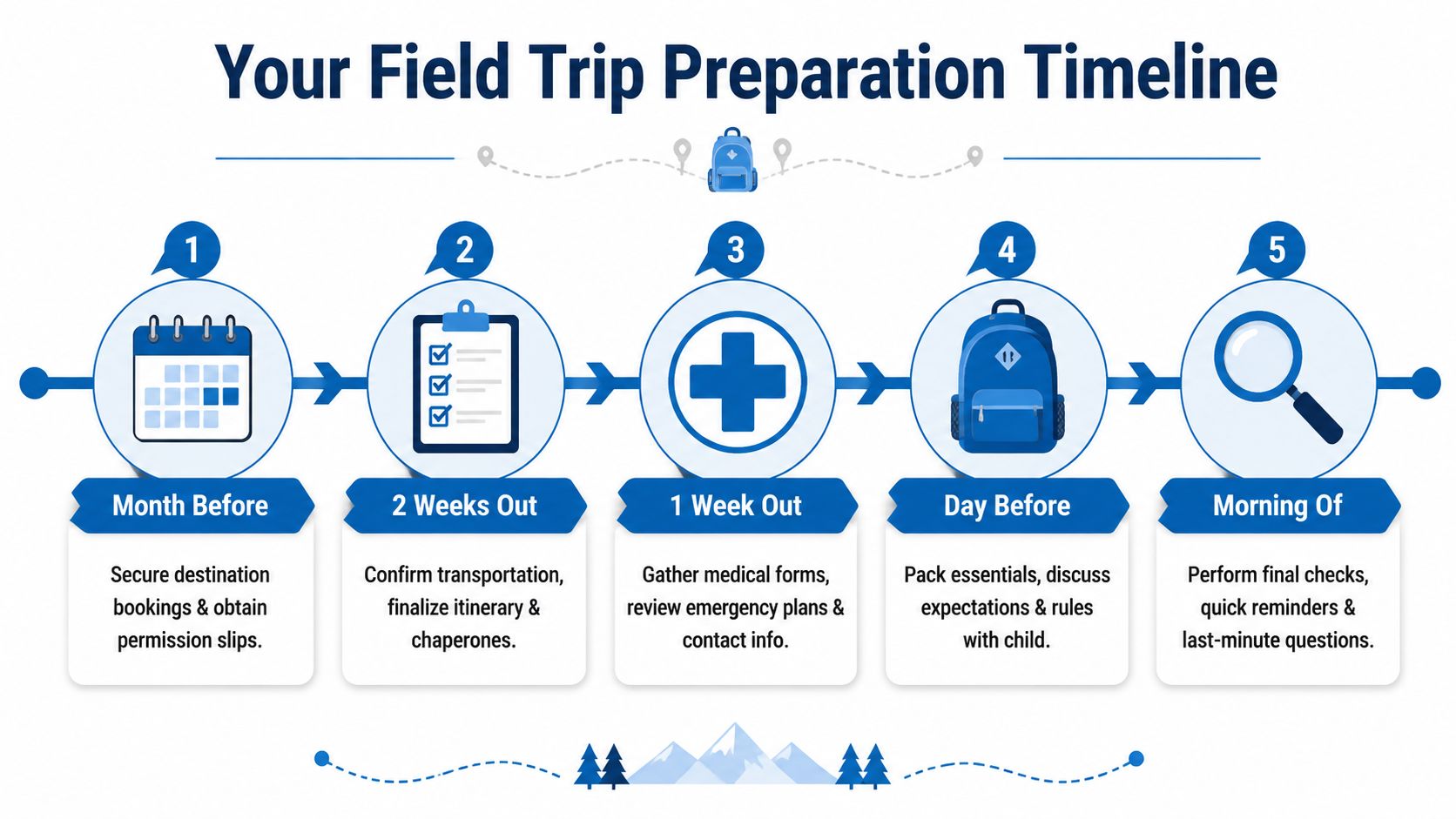 Your Field Trip Preparation Timeline

1
Month Before
Secure destination bookings & obtain permission slips.

2
2 Weeks Out
Confirm transportation, finalize itinerary & chaperones.

3
1 Week Out
Gather medical forms, review emergency plans & contact info.

4
Day Before
Pack essentials, discuss expectations & rules with child.

5
Morning Of
Perform final checks, quick reminders & last-minute questions.